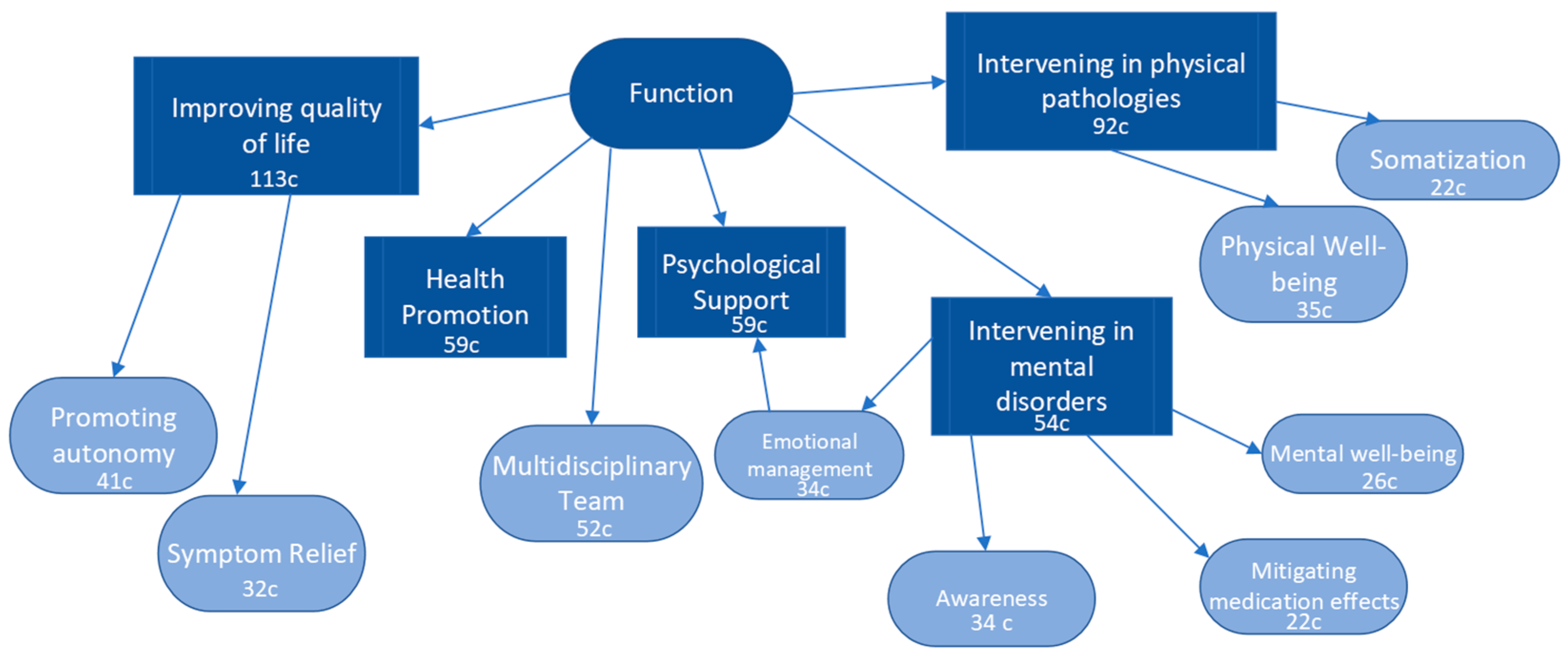 Function

Improving quality of life
113c

Intervening in physical pathologies
92c

Somatization
22c

Physical Well-being
35c

Health Promotion
59c

Psychological Support
59c

Intervening in mental disorders
54c

Promoting autonomy
41c

Symptom Relief
32c

Multidisciplinary Team
52c

Emotional management
34c

Mental well-being
26c

Awareness
34 c

Mitigating medication effects
22c